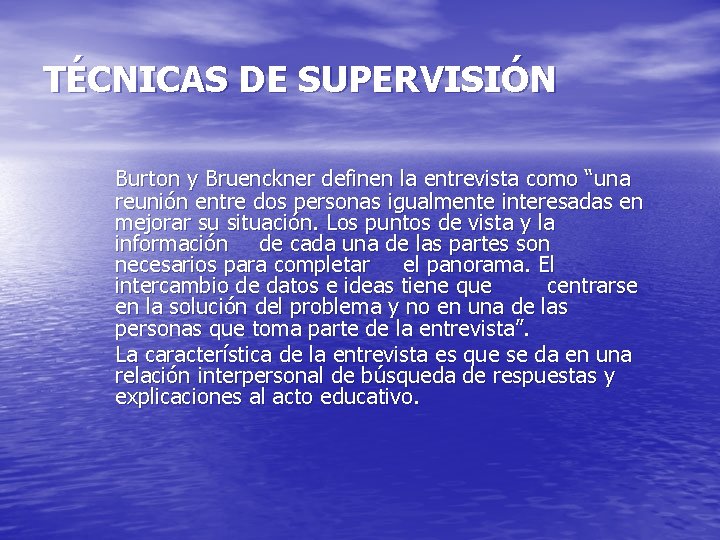 TÉCNICAS DE SUPERVISIÓN

Burton y Bruenckner definen la entrevista como “una reunión entre dos personas igualmente interesadas en mejorar su situación. Los puntos de vista y la información de cada una de las partes son necesarios para completar el panorama. El intercambio de datos e ideas tiene que centrarse en la solución del problema y no en una de las personas que toma parte de la entrevista”.

La característica de la entrevista es que se da en una relación interpersonal de búsqueda de respuestas y explicaciones al acto educativo.